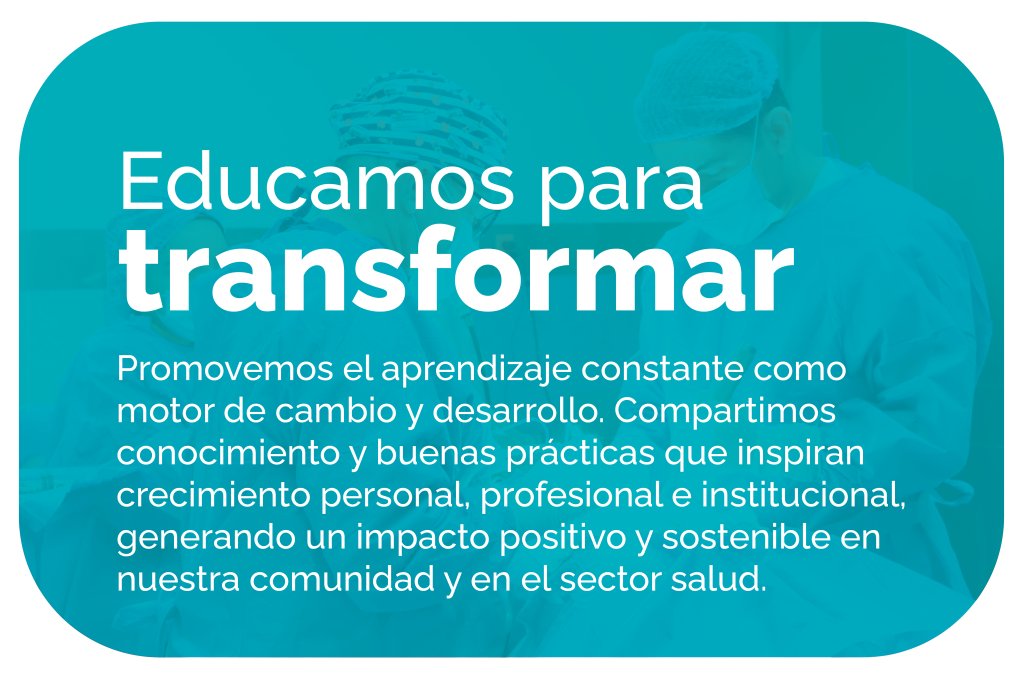 Educamos para
transformar

Promovemos el aprendizaje constante como motor de cambio y desarrollo. Compartimos conocimiento y buenas prácticas que inspiran crecimiento personal, profesional e institucional, generando un impacto positivo y sostenible en nuestra comunidad y en el sector salud.